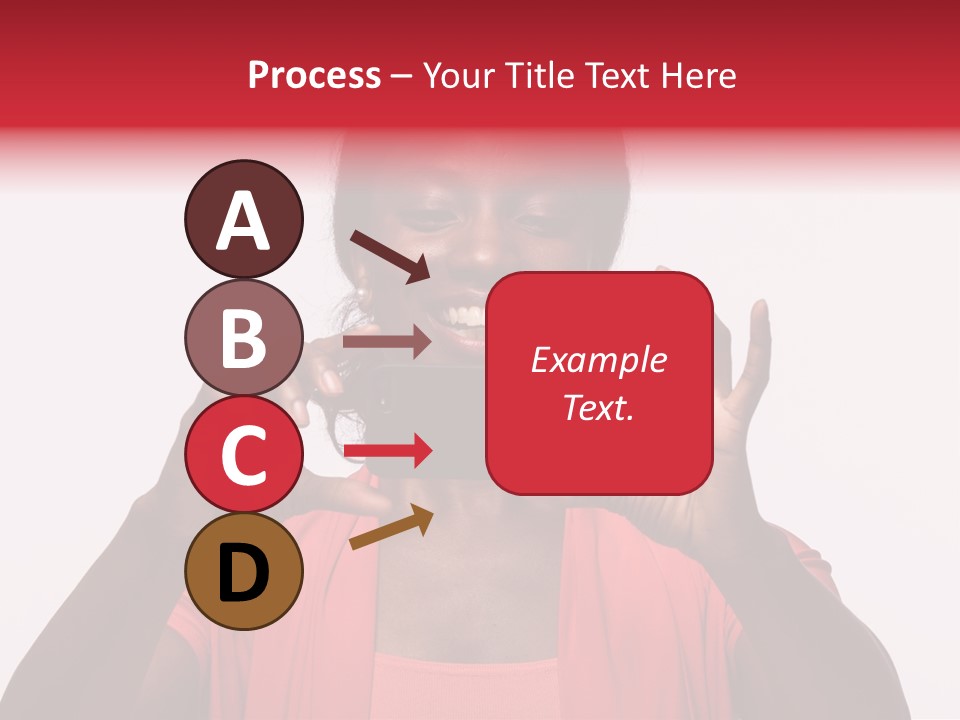 Process – Your Title Text Here

A

B

C

D

Example Text.